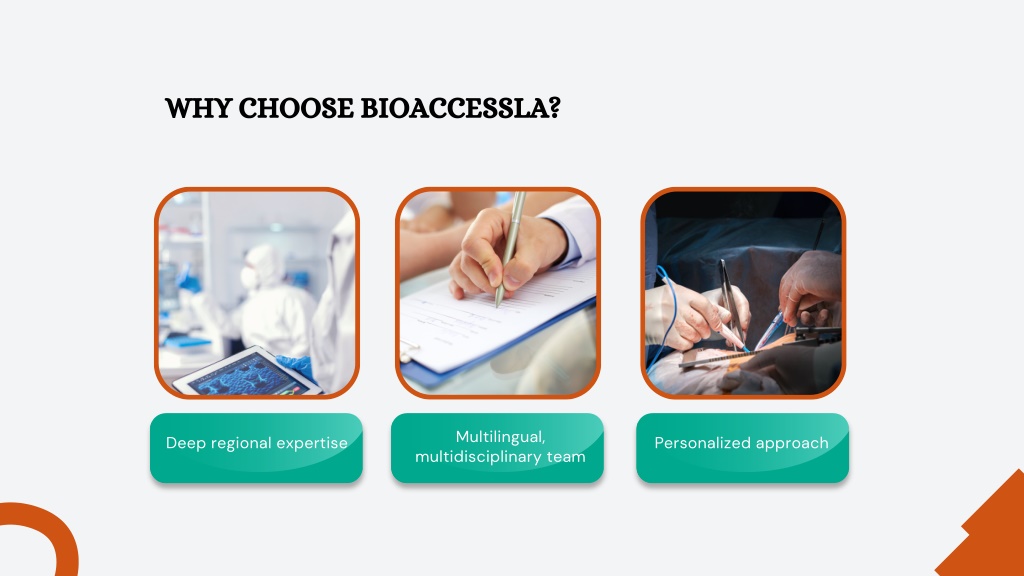 WHY CHOOSE BIOACCESSLA?

Deep regional expertise

Multilingual, multidisciplinary team

Personalized approach